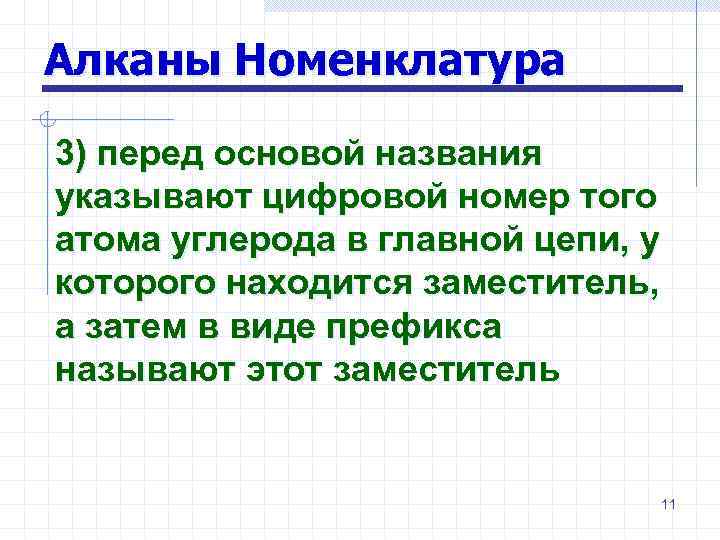 Алканы Номенклатура

3) перед основой названия указывают цифровой номер того атома углерода в главной цепи, у которого находится заместитель, а затем в виде префикса называют этот заместитель

11